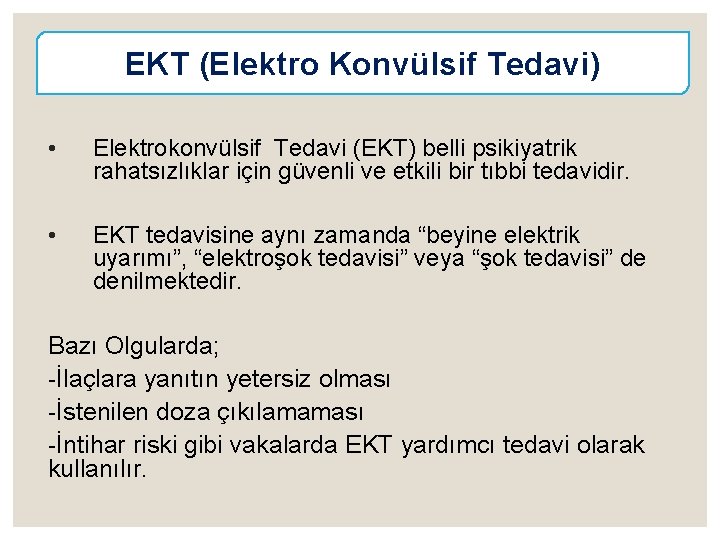 EKT (Elektro Konvülsif Tedavi)

• Elektrokonvülsif Tedavi (EKT) belli psikiyatrik rahatsızlıklar için güvenli ve etkili bir tıbbi tedavidir.

• EKT tedavisine aynı zamanda “beyine elektrik uyarımı”, “elektroşok tedavisi” veya “şok tedavisi” de denilmektedir.

Bazı Olgularda;
-İlaçlara yanıtın yetersiz olması
-İstenilen doza çıkılamaması
-İntihar riski gibi vakalarda EKT yardımcı tedavi olarak kullanılır.